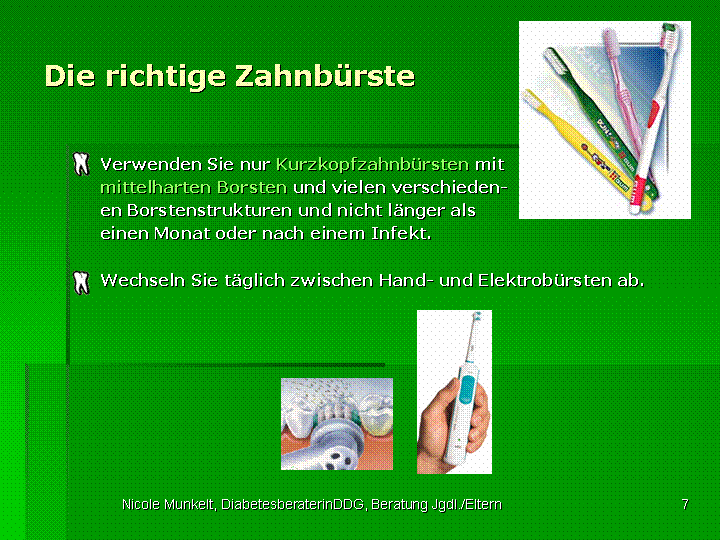 Die richtige Zahnbürste

Verwenden Sie nur Kurzkopfzahnbürsten mit mittelharten Borsten und vielen verschiedenen Borstenstrukturen und nicht länger als einen Monat oder nach einem Infekt.

Wechseln Sie täglich zwischen Hand- und Elektrobürsten ab.

Nicole Munkelt, DiabetesberaterinDDG, Beratung Jgdl./Eltern

7